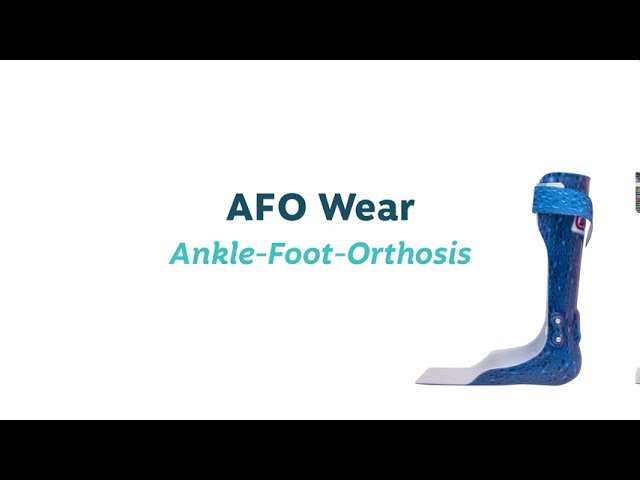 AFO Wear
Ankle-Foot-Orthosis